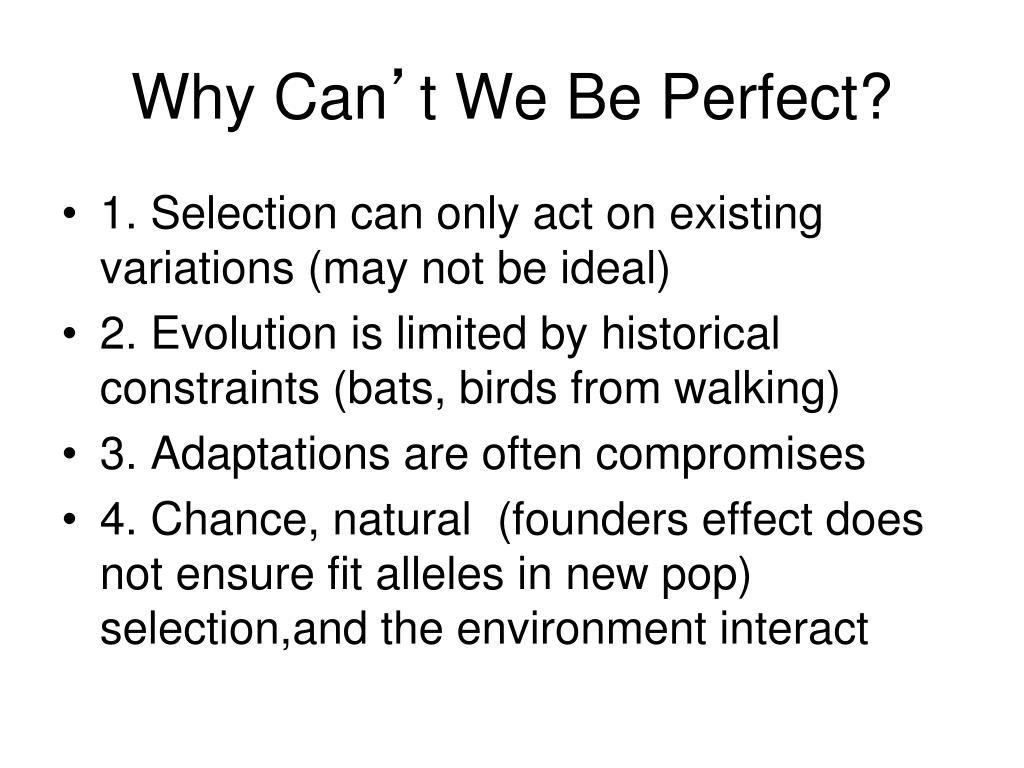 Why Can’t We Be Perfect?

• 1. Selection can only act on existing variations (may not be ideal)
• 2. Evolution is limited by historical constraints (bats, birds from walking)
• 3. Adaptations are often compromises
• 4. Chance, natural (founders effect does not ensure fit alleles in new pop) selection,and the environment interact